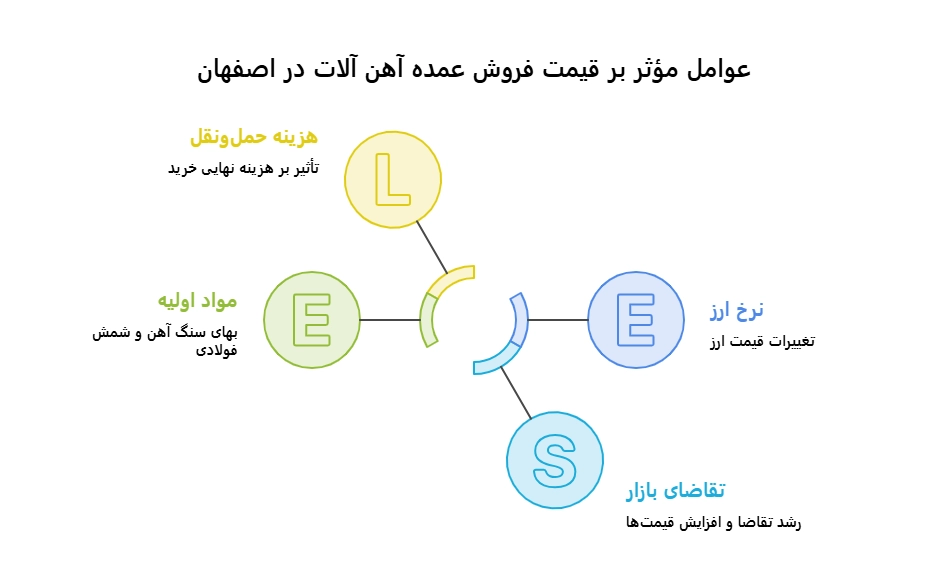 عوامل مؤثر بر قیمت فروش عمده آهن آلات در اصفهان

هزینه حمل‌ونقل

تأثیر بر هزینه نهایی خرید

L

مواد اولیه

بهای سنگ آهن و شمش فولادی

E

E

نرخ ارز

تغییرات قیمت ارز

S

تقاضای بازار

رشد تقاضا و افزایش قیمت‌ها